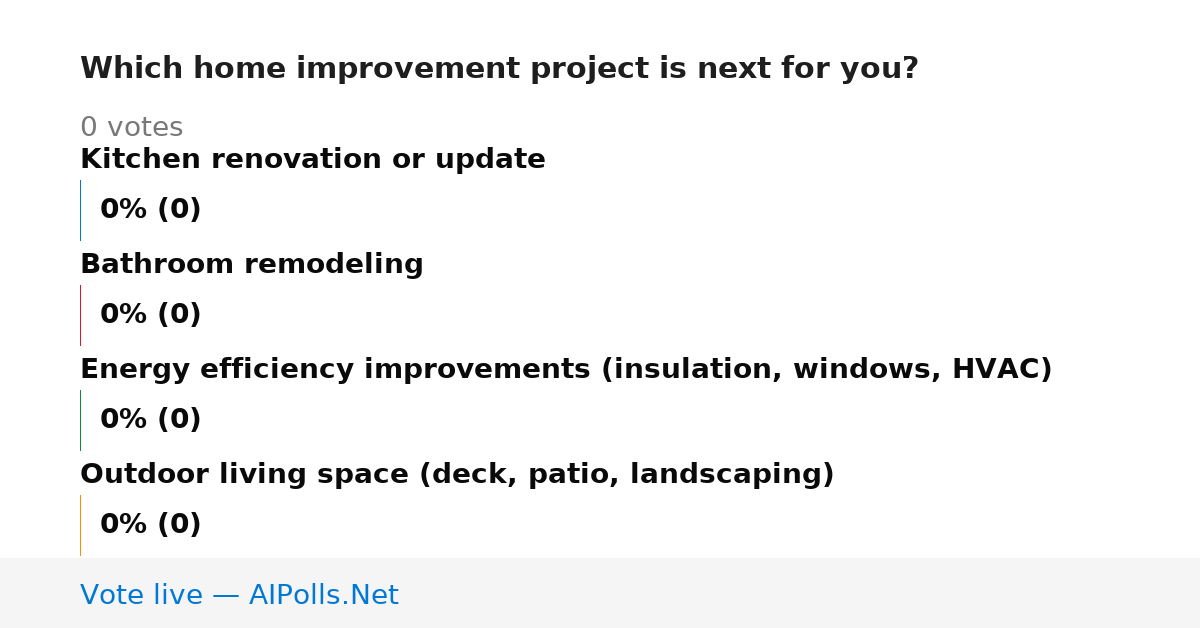 Which home improvement project is next for you?

0 votes

Kitchen renovation or update

0% (0)

Bathroom remodeling

0% (0)

Energy efficiency improvements (insulation, windows, HVAC)

0% (0)

Outdoor living space (deck, patio, landscaping)

0% (0)

Vote live — AIPolls.Net